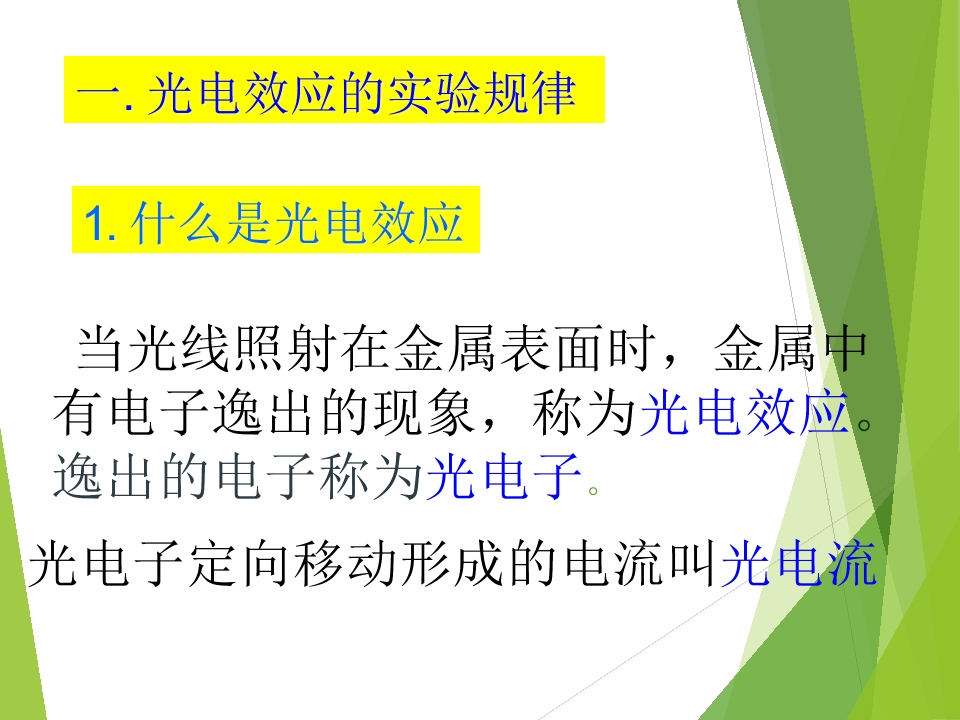 一. 光电效应的实验规律

1. 什么是光电效应

当光线照射在金属表面时，金属中有电子逸出的现象，称为光电效应。逸出的电子称为光电子。

光电子定向移动形成的电流叫光电流